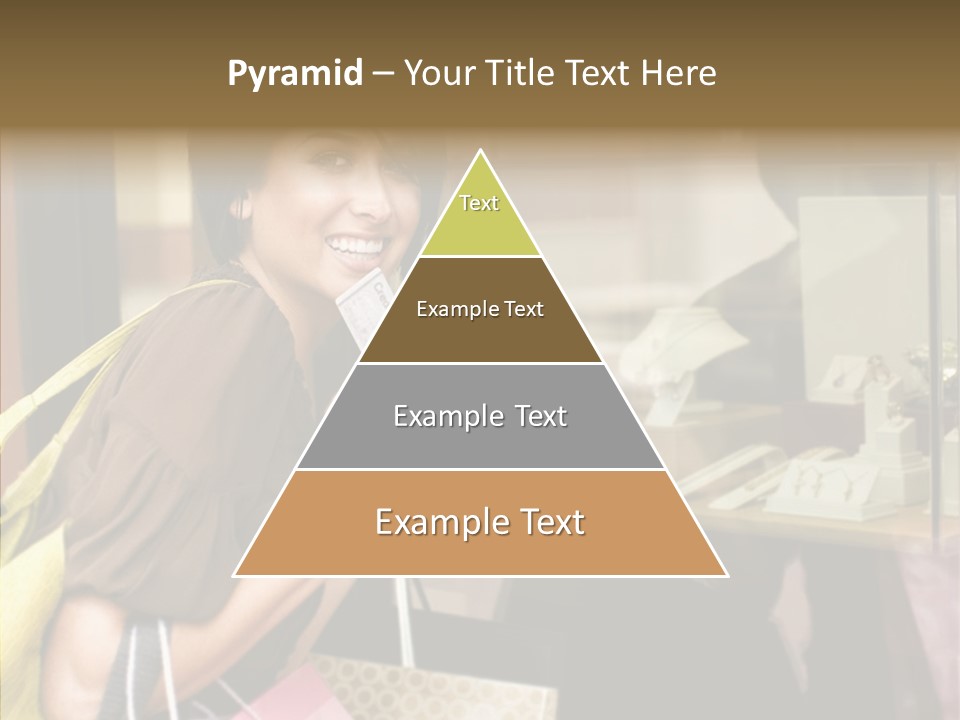 Pyramid – Your Title Text Here

Text

Example Text

Example Text

Example Text